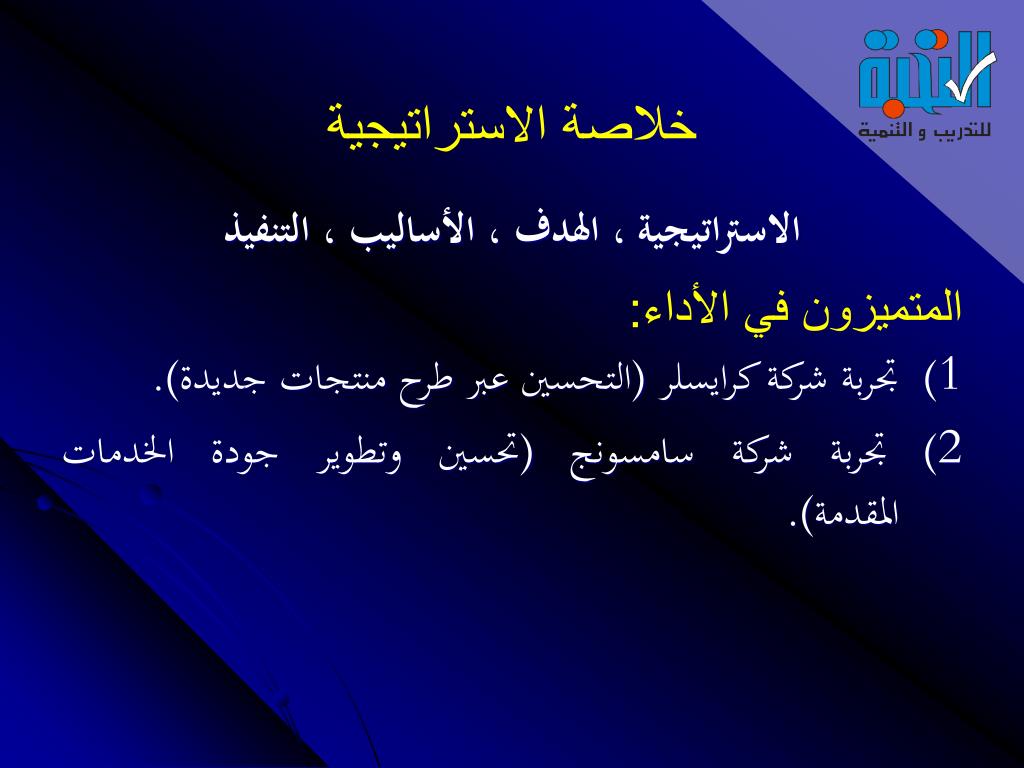 النخبة
للتدريب و التنمية

خلاصة الاستراتيجية

الاستراتيجية ، الهدف ، الأساليب ، التنفيذ

المتميزون في الأداء:

1) تجربة شركة كرايسلر (التحسين عبر طرح منتجات جديدة).

2) تجربة شركة سامسونج (تحسين وتطوير جودة الخدمات المقدمة).